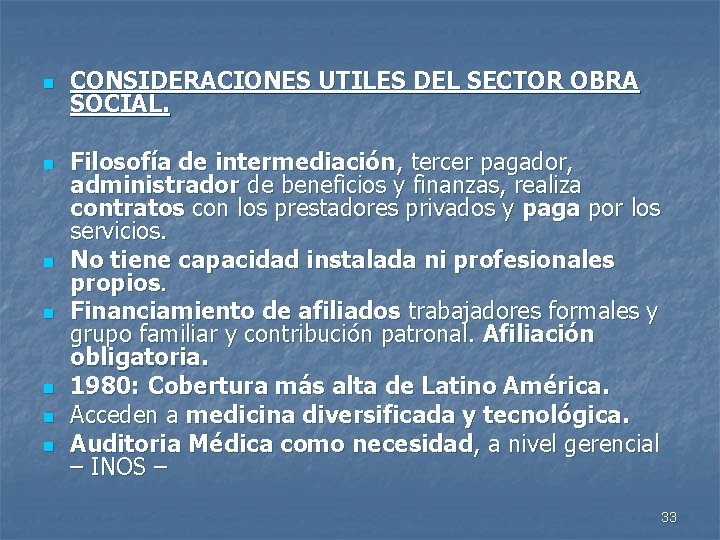 CONSIDERACIONES UTILES DEL SECTOR OBRA SOCIAL.

Filosofía de intermediación, tercer pagador, administrador de beneficios y finanzas, realiza contratos con los prestadores privados y paga por los servicios.

No tiene capacidad instalada ni profesionales propios.

Financiamiento de afiliados trabajadores formales y grupo familiar y contribución patronal. Afiliación obligatoria.

1980: Cobertura más alta de Latino América.

Acceden a medicina diversificada y tecnológica.

Auditoria Médica como necesidad, a nivel gerencial – INOS –

33